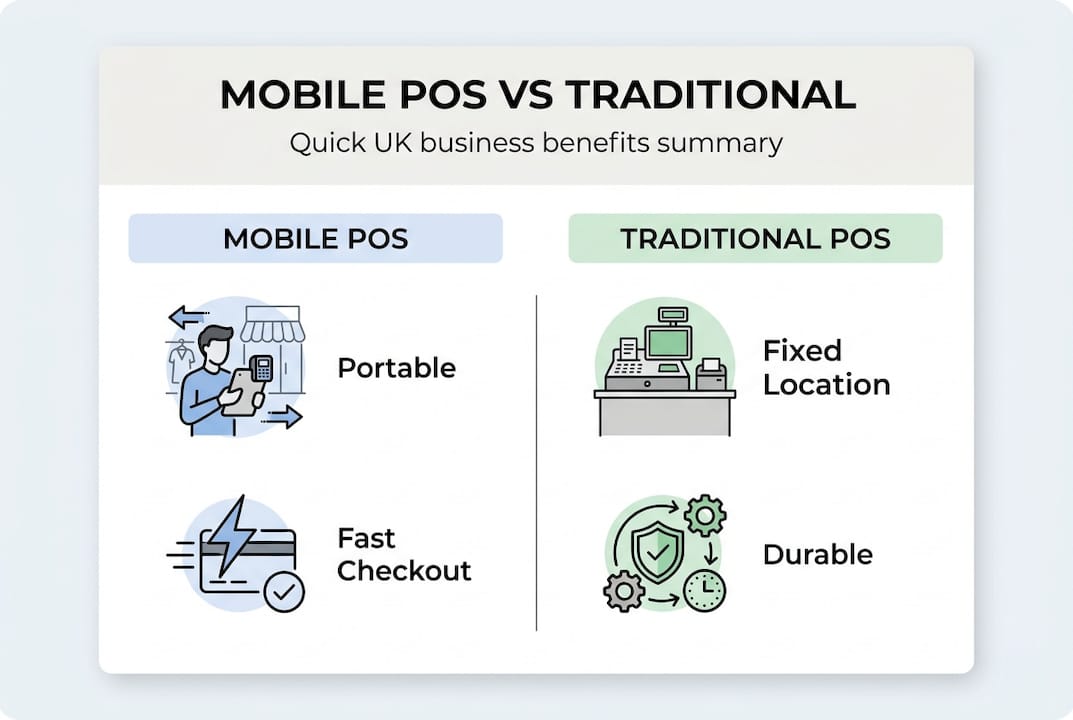 MOBILE POS VS TRADITIONAL
Quick UK business benefits summary

MOBILE POS

Portable

Fast Checkout

TRADITIONAL POS

Fixed Location

Durable